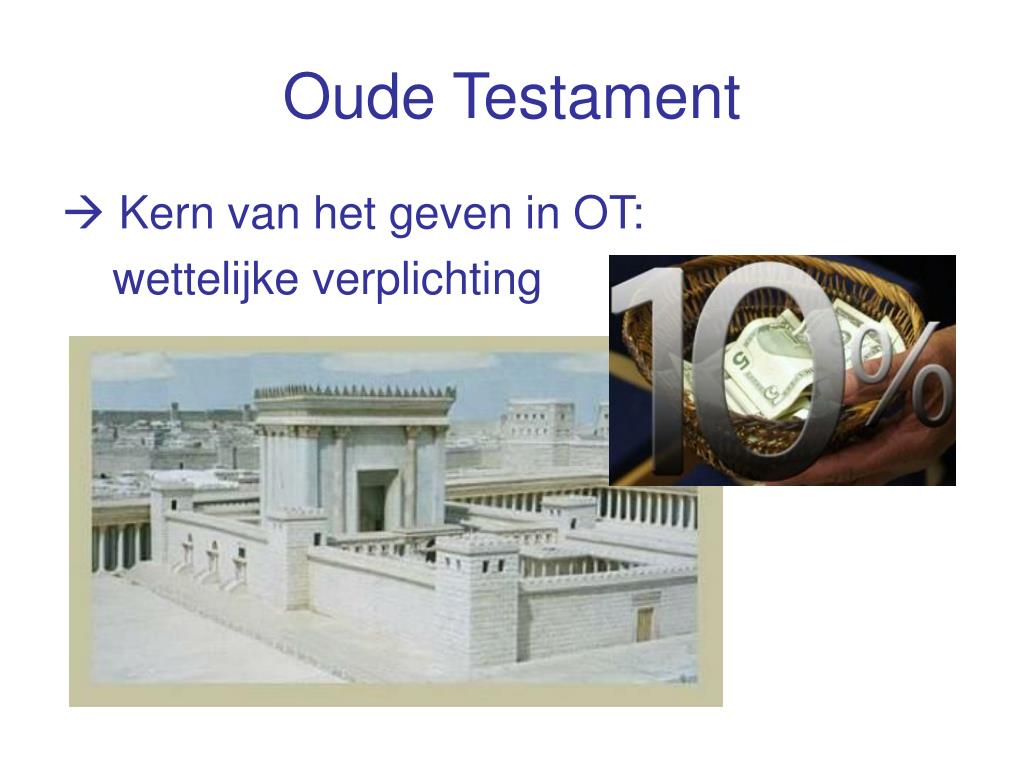 Oude Testament

→ Kern van het geven in OT: wettelijke verplichting

10%